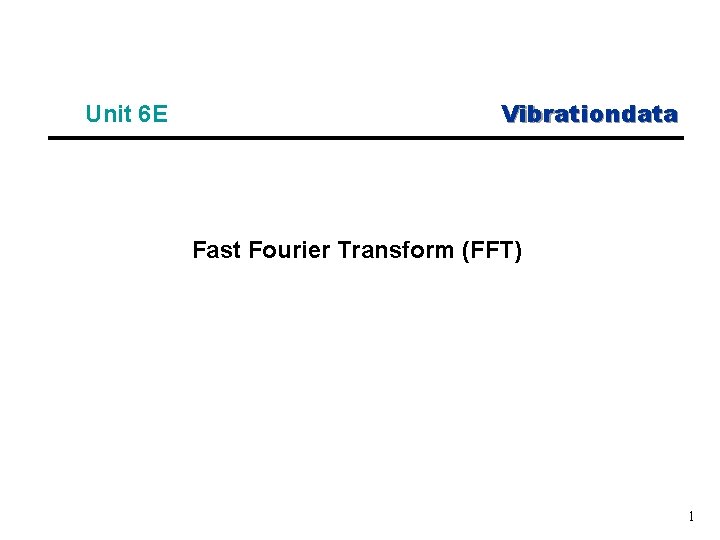 Unit 6E

Vibrationdata

Fast Fourier Transform (FFT)

1